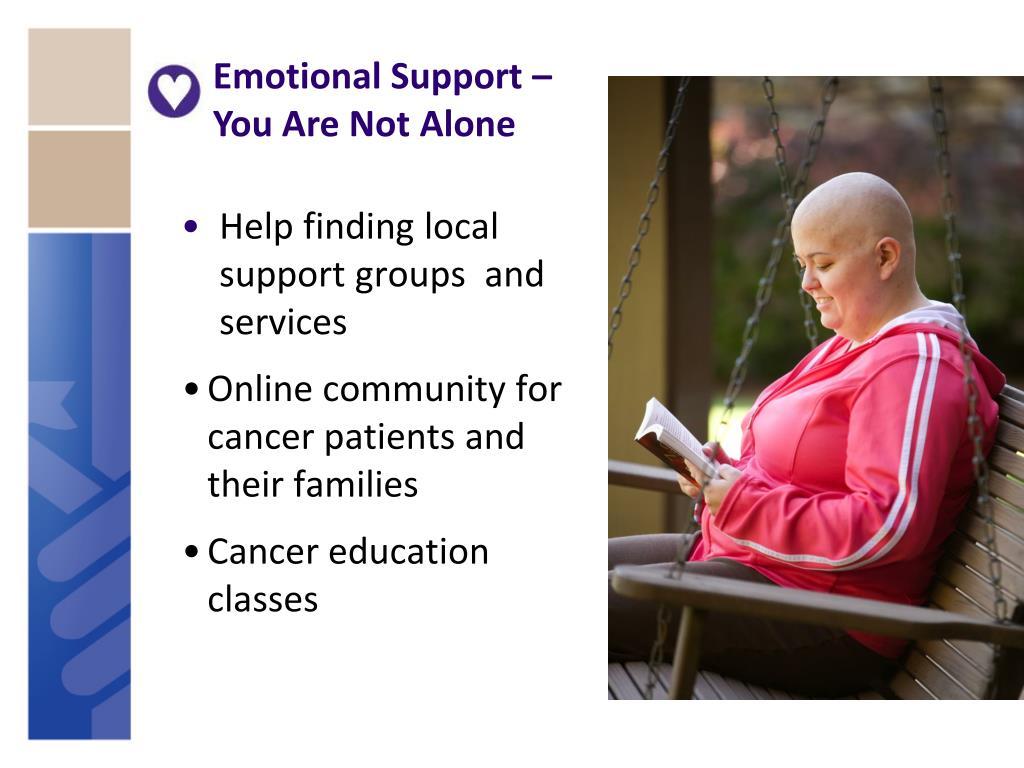 Emotional Support – You Are Not Alone

• Help finding local support groups and services

• Online community for cancer patients and their families

• Cancer education classes